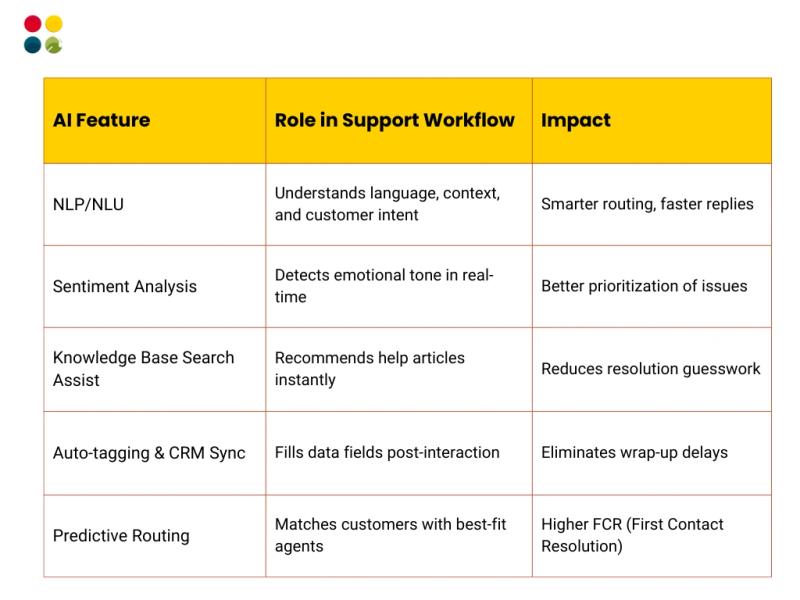 | AI Feature | Role in Support Workflow | Impact |
|---|---|---|
| NLP/NLU | Understands language, context, and customer intent | Smarter routing, faster replies |
| Sentiment Analysis | Detects emotional tone in real-time | Better prioritization of issues |
| Knowledge Base Search Assist | Recommends help articles instantly | Reduces resolution guesswork |
| Auto-tagging & CRM Sync | Fills data fields post-interaction | Eliminates wrap-up delays |
| Predictive Routing | Matches customers with best-fit agents | Higher FCR (First Contact Resolution) |